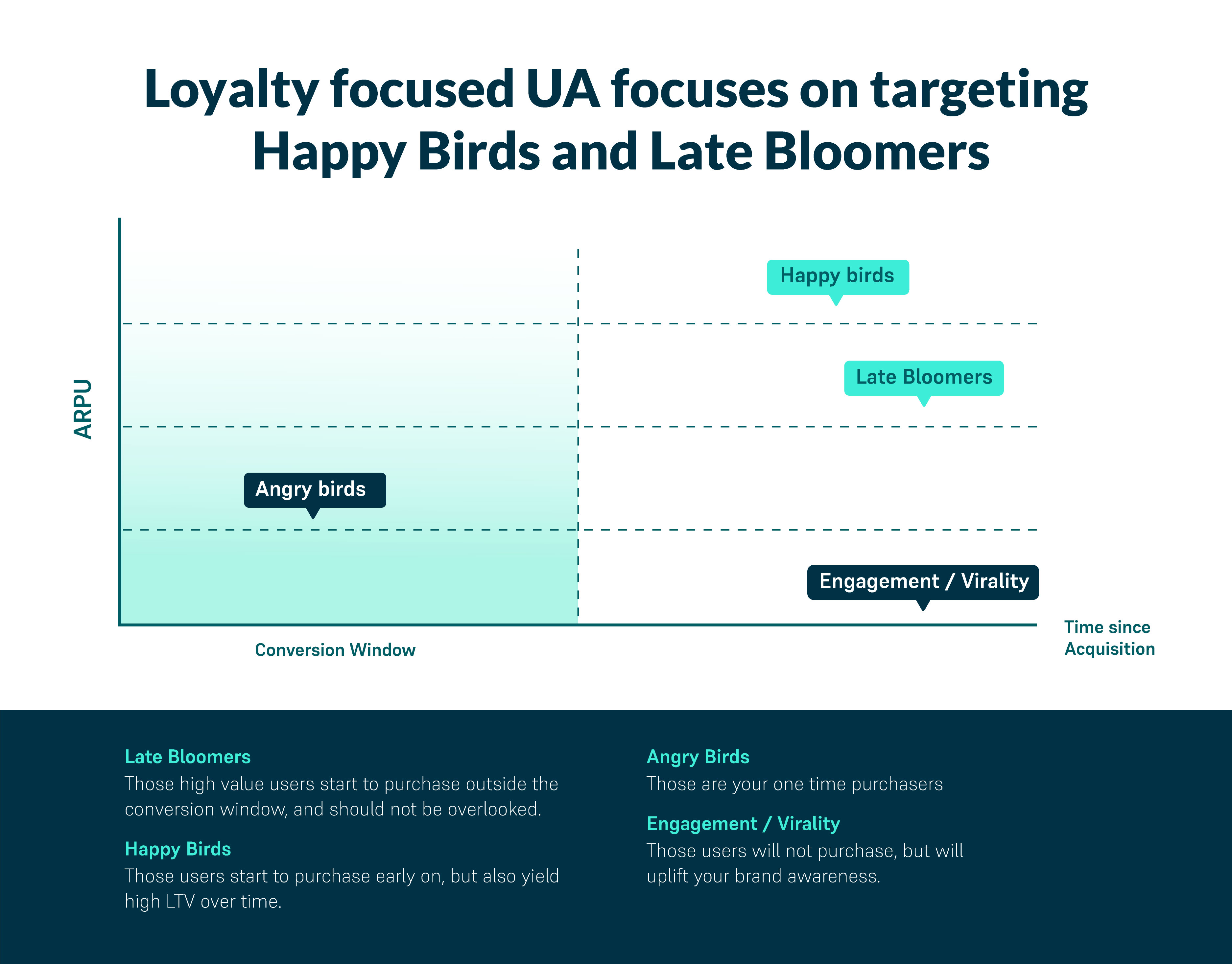 Loyalty focused UA focuses on targeting Happy Birds and Late Bloomers

ARPU

Happy birds

Late Bloomers

Angry birds

Engagement / Virality

Conversion Window

Time since Acquisition

Late Bloomers
Those high value users start to purchase outside the conversion window, and should not be overlooked.

Happy Birds
Those users start to purchase early on, but also yield high LTV over time.

Angry Birds
Those are your one time purchasers

Engagement / Virality
Those users will not purchase, but will uplift your brand awareness.